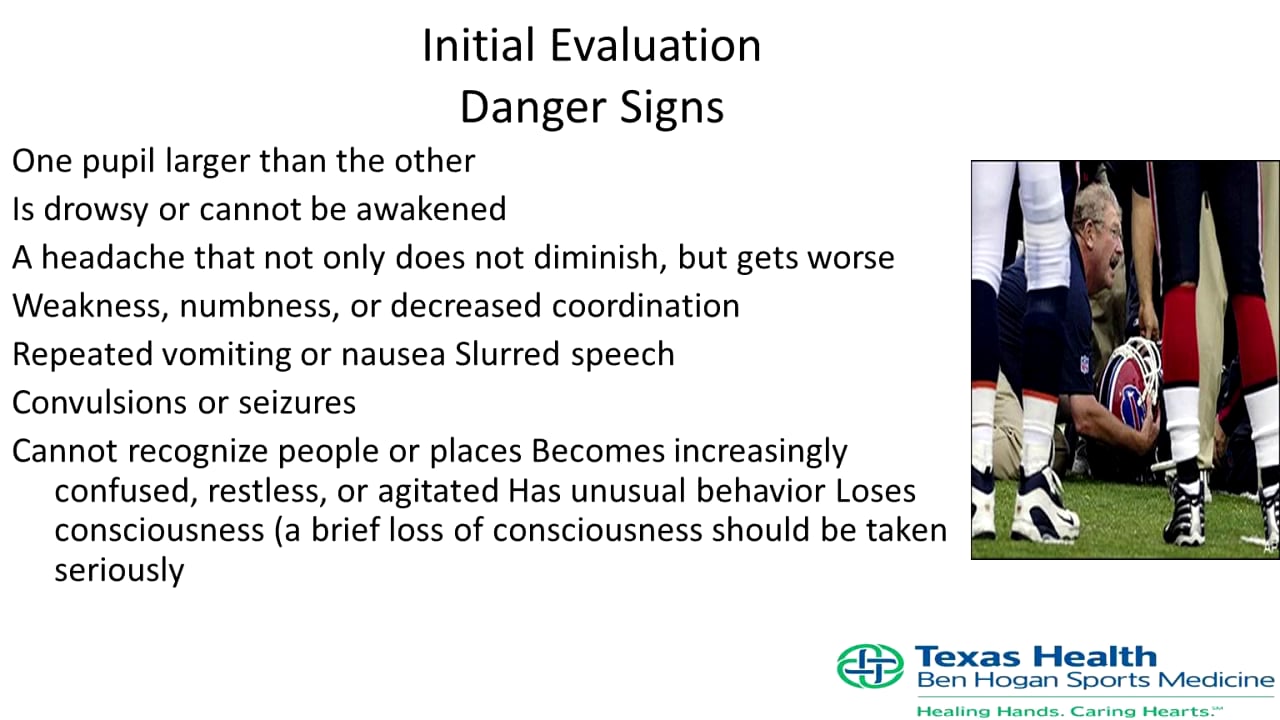 Initial Evaluation
Danger Signs

One pupil larger than the other

Is drowsy or cannot be awakened

A headache that not only does not diminish, but gets worse

Weakness, numbness, or decreased coordination

Repeated vomiting or nausea Slurred speech

Convulsions or seizures

Cannot recognize people or places Becomes increasingly confused, restless, or agitated Has unusual behavior Loses consciousness (a brief loss of consciousness should be taken seriously

Texas Health
Ben Hogan Sports Medicine
Healing Hands. Caring Hearts.℠